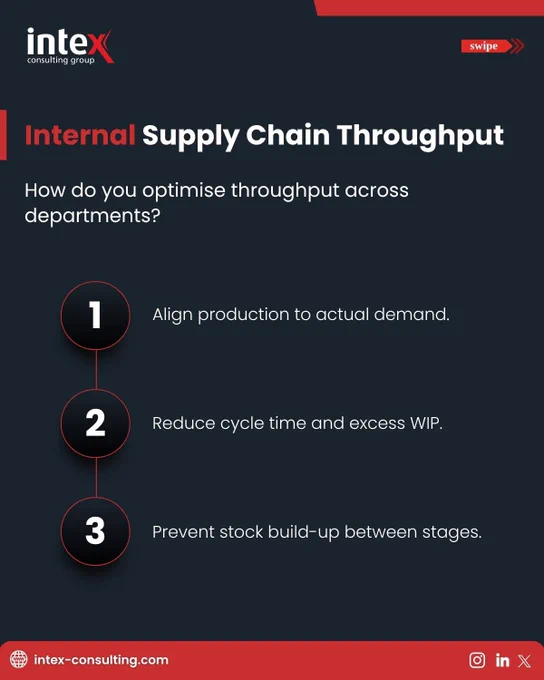 intex
consulting group

swipe

Internal Supply Chain Throughput

How do you optimise throughput across departments?

1 Align production to actual demand.

2 Reduce cycle time and excess WIP.

3 Prevent stock build-up between stages.

intex-consulting.com